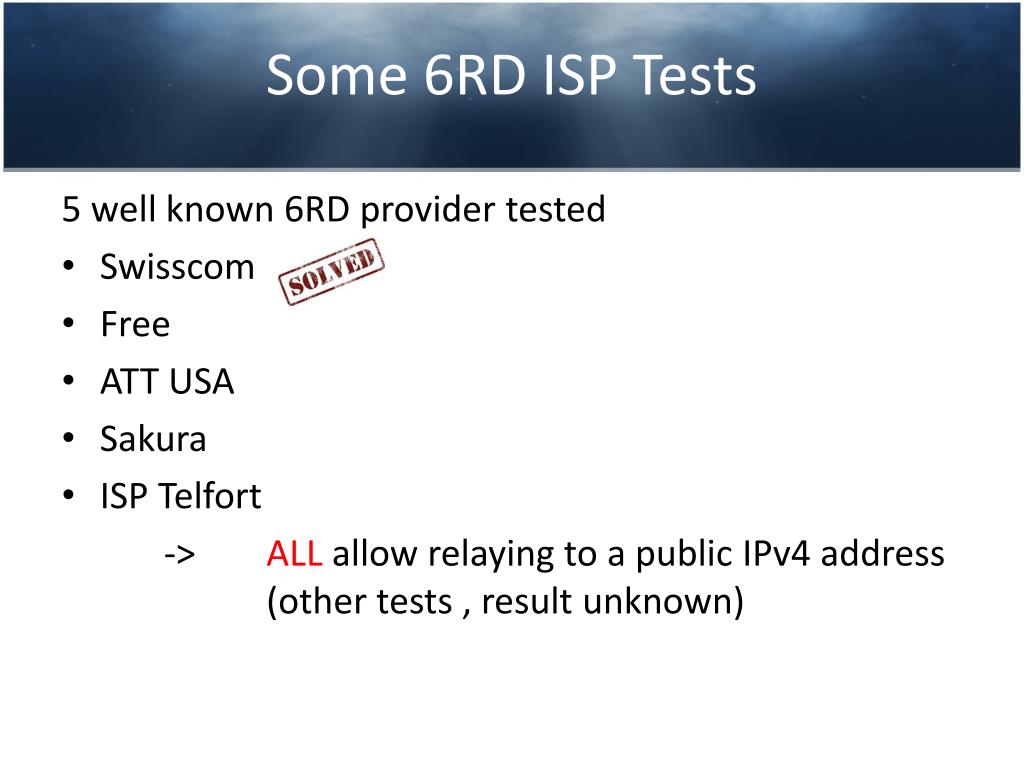 Some 6RD ISP Tests

5 well known 6RD provider tested
• Swisscom SOLVED
• Free
• ATT USA
• Sakura
• ISP Telfort

-> ALL allow relaying to a public IPv4 address (other tests , result unknown)